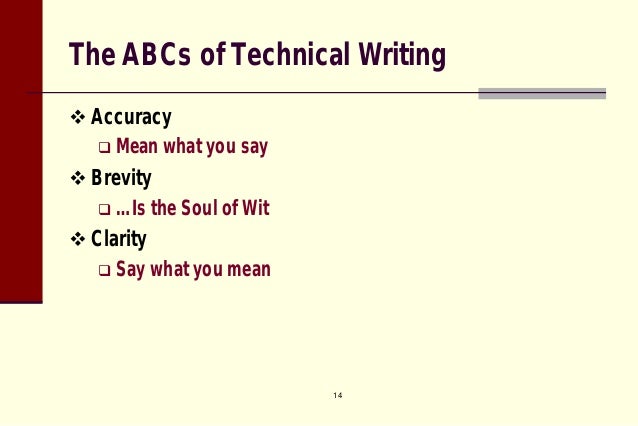 The ABCs of Technical Writing

❖ Accuracy
❑ Mean what you say
❖ Brevity
❑ …Is the Soul of Wit
❖ Clarity
❑ Say what you mean

14